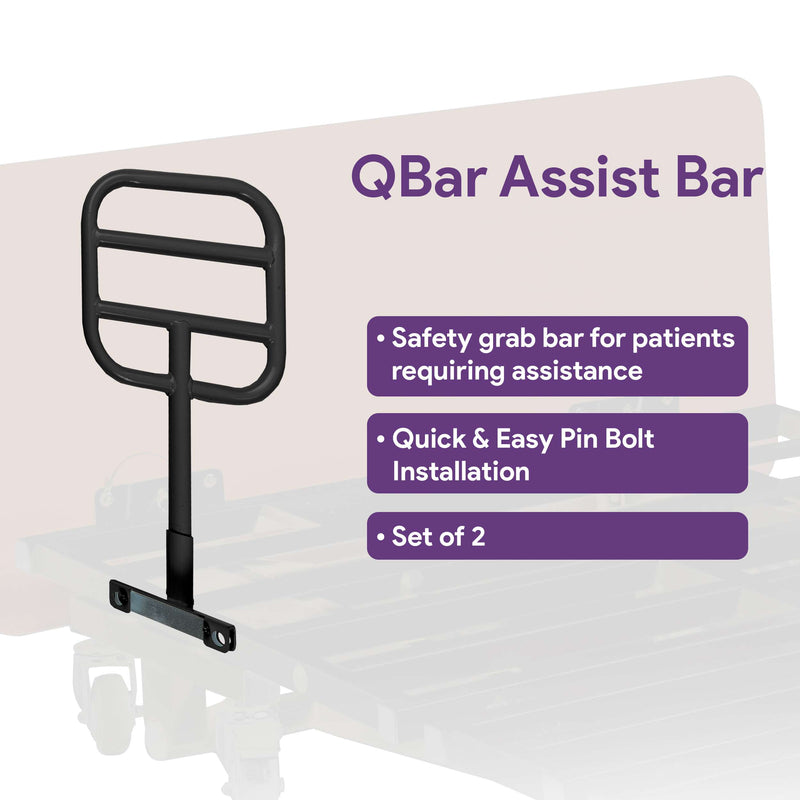 QBar Assist Bar

• Safety grab bar for patients requiring assistance

• Quick & Easy Pin Bolt Installation

• Set of 2